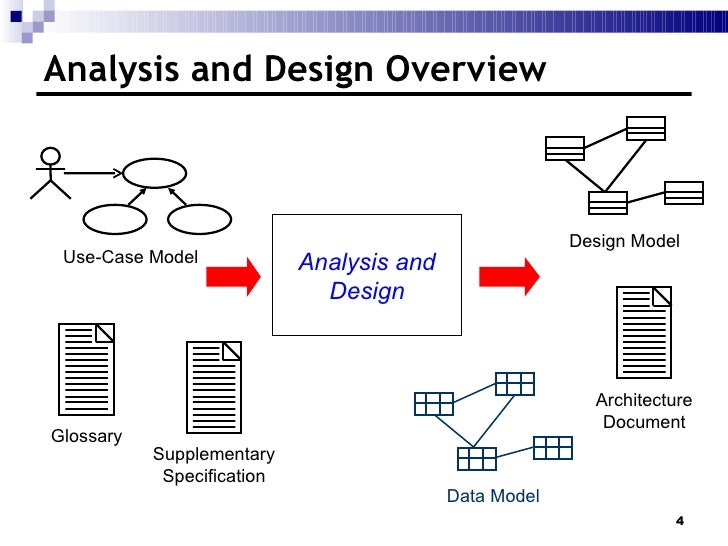 Analysis and Design Overview

Use-Case Model

Glossary

Supplementary Specification

Analysis and Design

Design Model

Architecture Document

Data Model

4